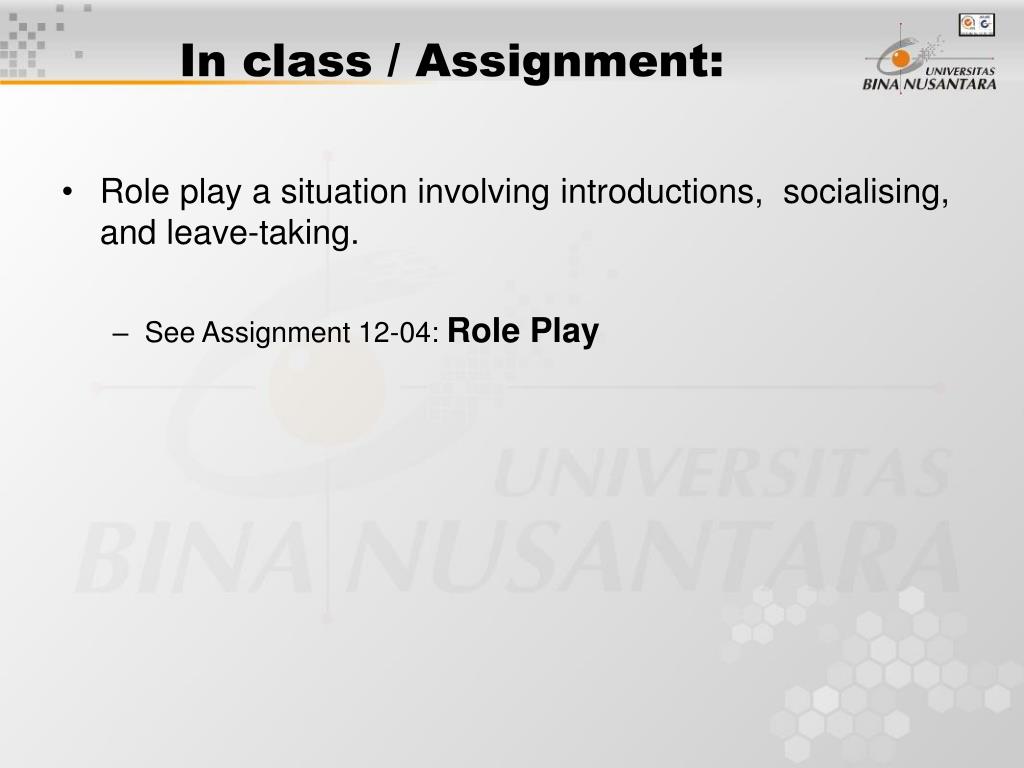 In class / Assignment:

UNIVERSITAS
BINA NUSANTARA

• Role play a situation involving introductions, socialising, and leave-taking.

– See Assignment 12-04: Role Play

UNIVERSITAS
BINA NUSANTARA